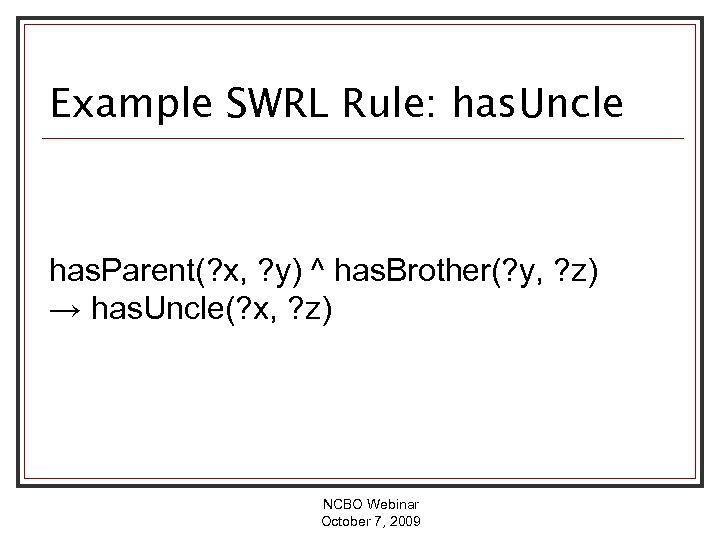 Example SWRL Rule: hasUncle

hasParent(?x, ?y) ^ hasBrother(?y, ?z) → hasUncle(?x, ?z)

NCBO Webinar
October 7, 2009